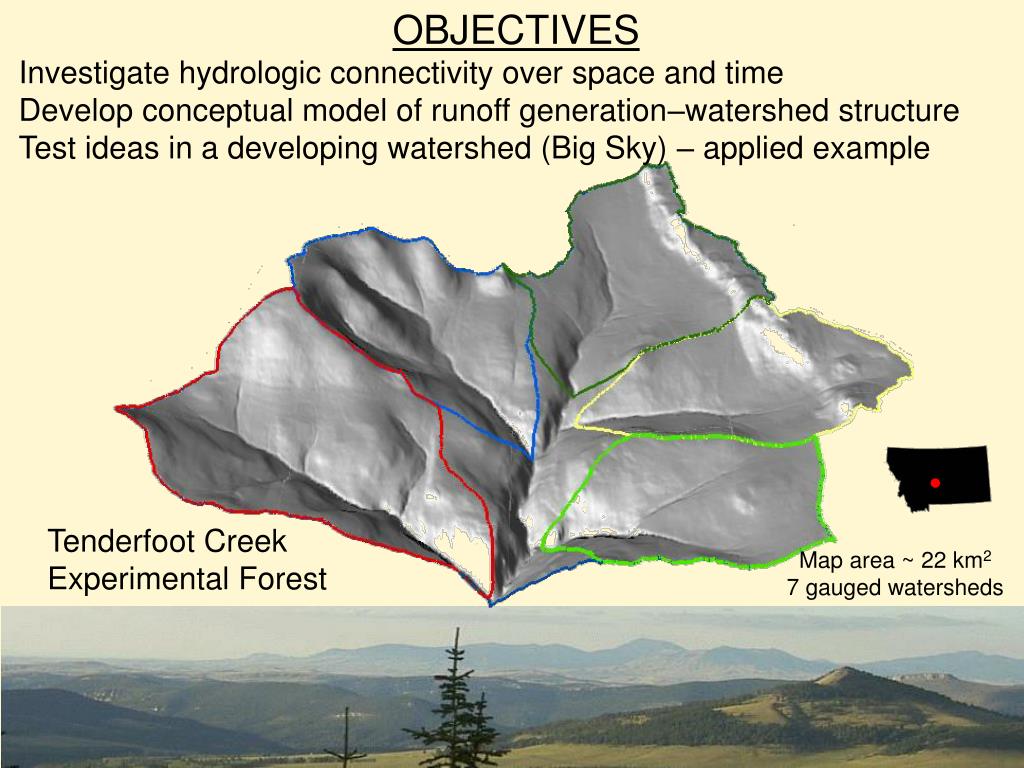 OBJECTIVES

Investigate hydrologic connectivity over space and time
Develop conceptual model of runoff generation–watershed structure
Test ideas in a developing watershed (Big Sky) – applied example

Tenderfoot Creek
Experimental Forest

Map area ~ 22 km$^2$
7 gauged watersheds